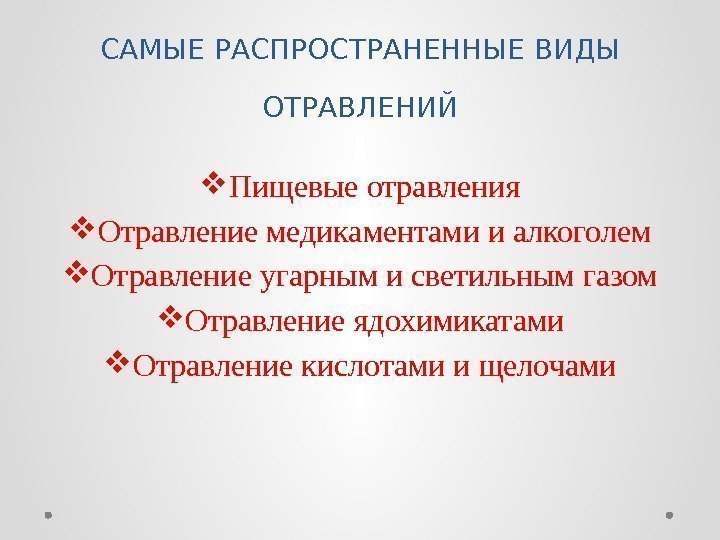 САМЫЕ РАСПРОСТРАНЕННЫЕ ВИДЫ ОТРАВЛЕНИЙ

❖ Пищевые отравления
❖ Отравление медикаментами и алкоголем
❖ Отравление угарным и светильным газом
❖ Отравление ядохимикатами
❖ Отравление кислотами и щелочами